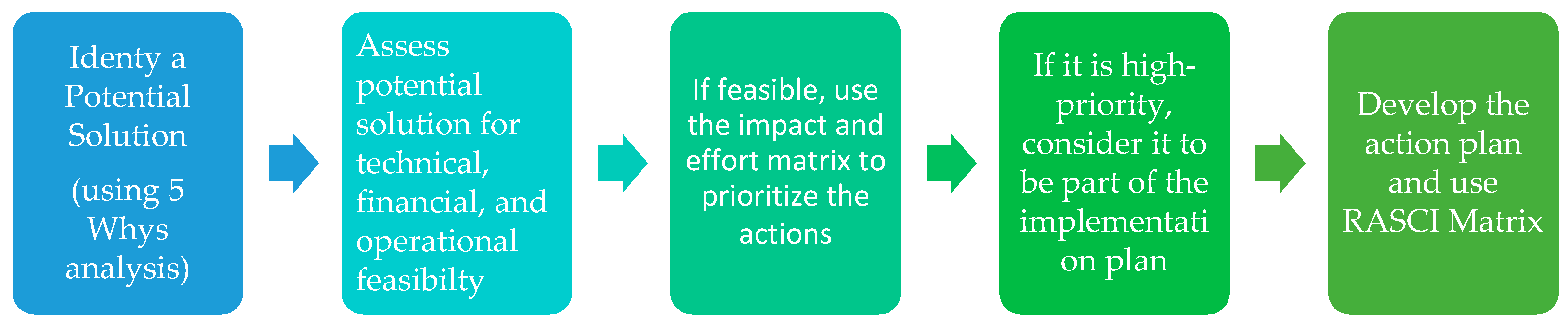 Identy a Potential Solution

(using 5 Whys analysis)

Assess potential solution for technical, financial, and operational feasibilty

If feasible, use the impact and effort matrix to prioritize the actions

If it is high-priority, consider it to be part of the implementati on plan

Develop the action plan and use RASCI Matrix